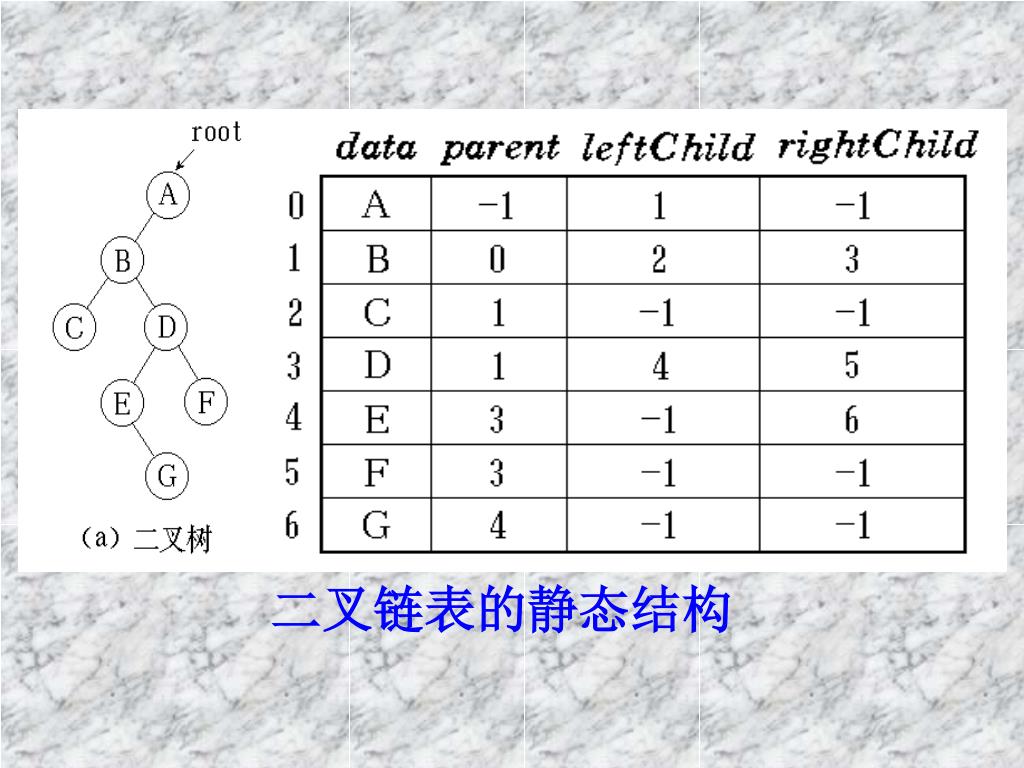 root

A
B
C
D
E
F
G

(a) 二叉树

| | data | parent | leftChild | rightChild |
|---|---|---|---|---|
| 0 | A | −1 | 1 | −1 |
| 1 | B | 0 | 2 | 3 |
| 2 | C | 1 | −1 | −1 |
| 3 | D | 1 | 4 | 5 |
| 4 | E | 3 | −1 | 6 |
| 5 | F | 3 | −1 | −1 |
| 6 | G | 4 | −1 | −1 |

二叉链表的静态结构